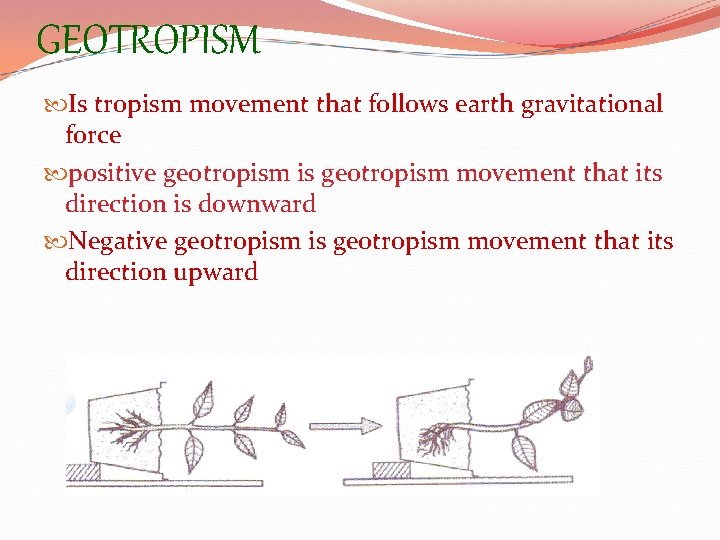 GEOTROPISM

Is tropism movement that follows earth gravitational force

positive geotropism is geotropism movement that its direction is downward

Negative geotropism is geotropism movement that its direction upward